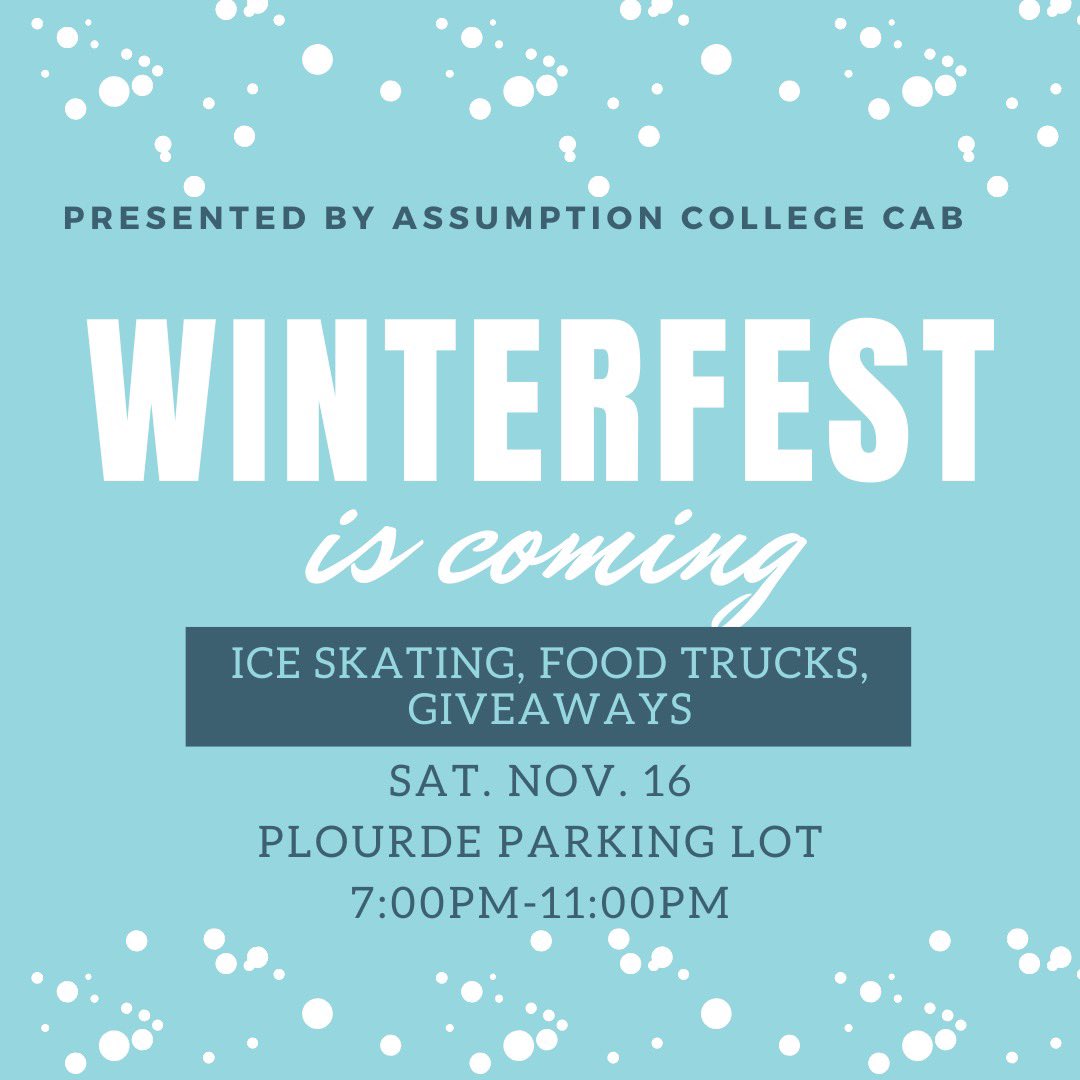 PRESENTED BY ASSUMPTION COLLEGE CAB

WINTERFEST

is coming

ICE SKATING, FOOD TRUCKS, GIVEAWAYS

SAT. NOV. 16
PLOURDE PARKING LOT
7:00PM-11:00PM